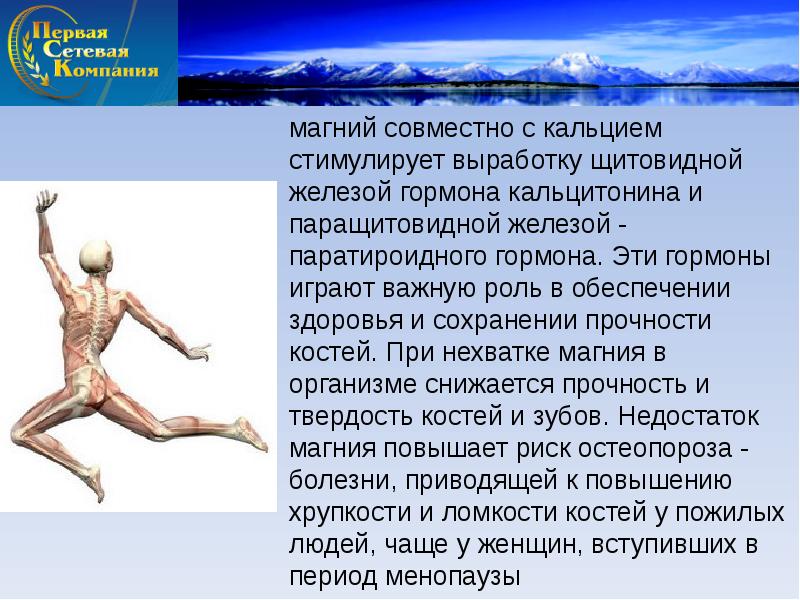 Первая
Сетевая
Компания

магний совместно с кальцием стимулирует выработку щитовидной железой гормона кальцитонина и паращитовидной железой - паратироидного гормона. Эти гормоны играют важную роль в обеспечении здоровья и сохранении прочности костей. При нехватке магния в организме снижается прочность и твердость костей и зубов. Недостаток магния повышает риск остеопороза - болезни, приводящей к повышению хрупкости и ломкости костей у пожилых людей, чаще у женщин, вступивших в период менопаузы